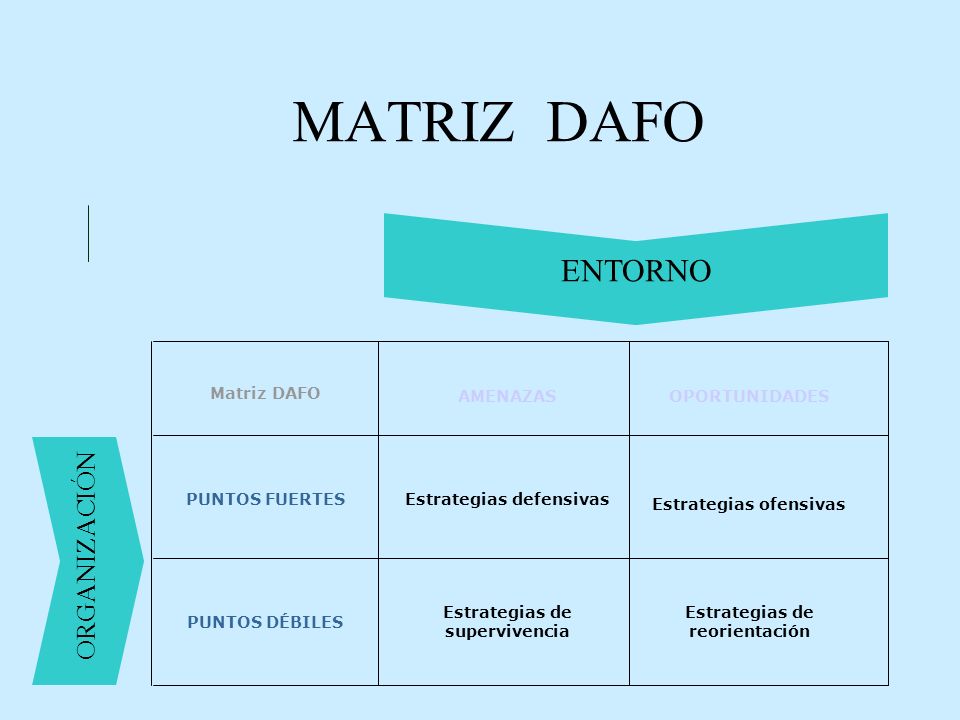 MATRIZ DAFO

ENTORNO

ORGANIZACIÓN

| Matriz DAFO | AMENAZAS | OPORTUNIDADES |
|---|---|---|
| PUNTOS FUERTES | Estrategias defensivas | Estrategias ofensivas |
| PUNTOS DÉBILES | Estrategias de supervivencia | Estrategias de reorientación |